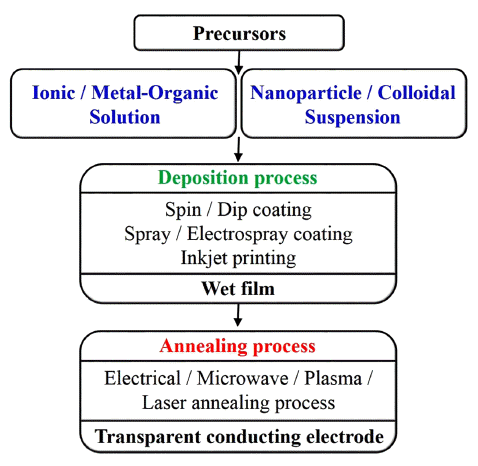 Precursors

Ionic / Metal-Organic Solution

Nanoparticle / Colloidal Suspension

Deposition process

Spin / Dip coating
Spray / Electrospray coating
Inkjet printing

Wet film

Annealing process

Electrical / Microwave / Plasma / Laser annealing process

Transparent conducting electrode